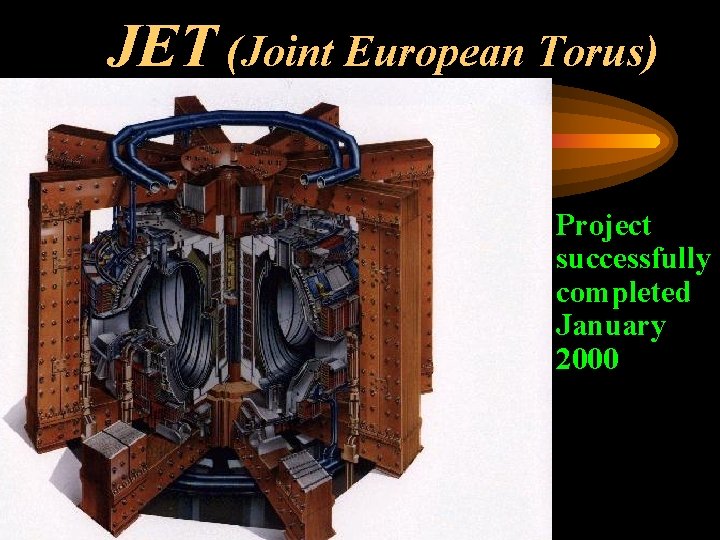 JET (Joint European Torus)

Project successfully completed January 2000